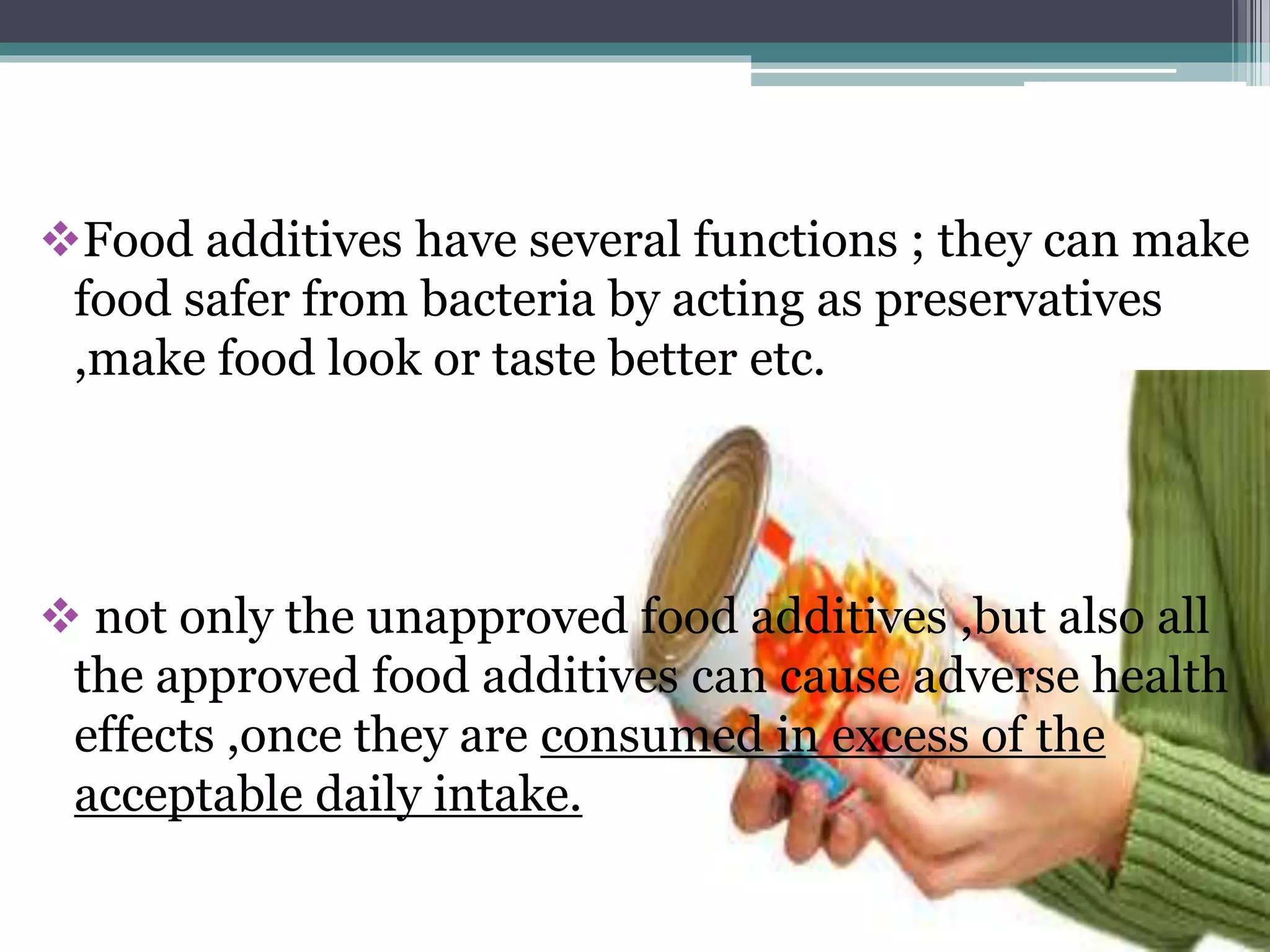 ❖Food additives have several functions ; they can make food safer from bacteria by acting as preservatives ,make food look or taste better etc.

❖ not only the unapproved food additives ,but also all the approved food additives can cause adverse health effects ,once they are consumed in excess of the acceptable daily intake.